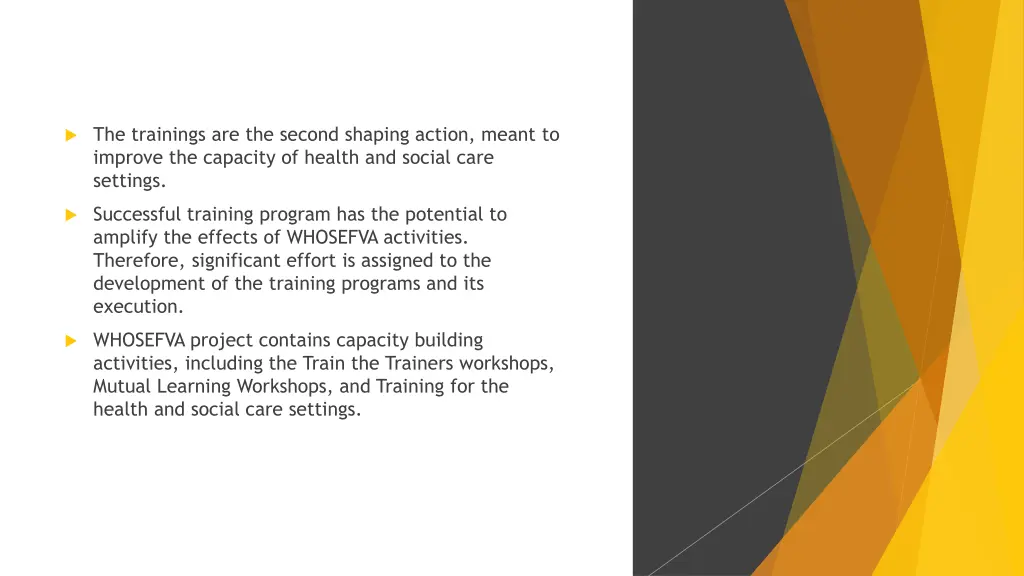 The trainings are the second shaping action, meant to improve the capacity of health and social care settings.

Successful training program has the potential to amplify the effects of WHOSEFVA activities. Therefore, significant effort is assigned to the development of the training programs and its execution.

WHOSEFVA project contains capacity building activities, including the Train the Trainers workshops, Mutual Learning Workshops, and Training for the health and social care settings.